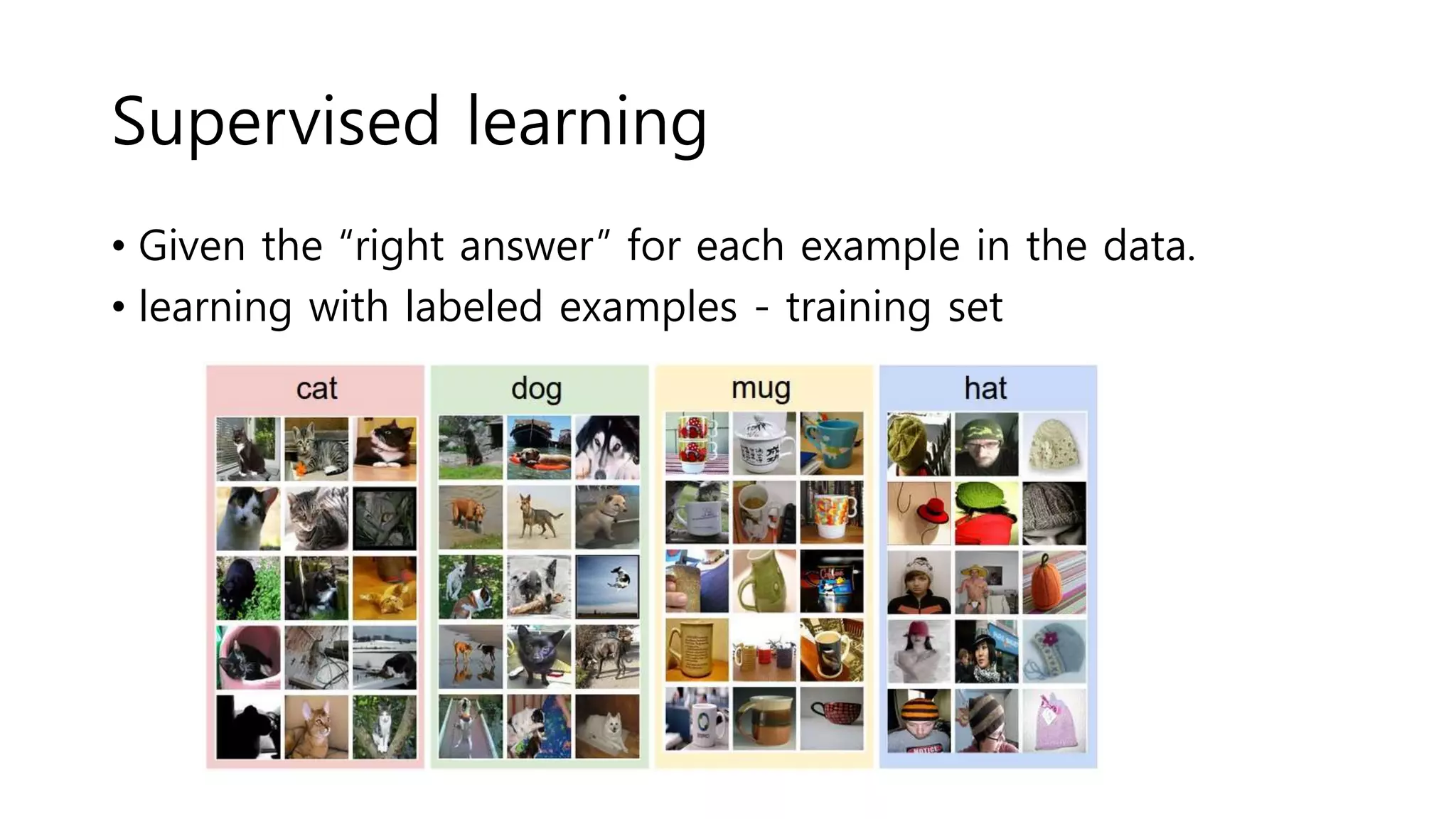 Supervised learning

• Given the “right answer” for each example in the data.
• learning with labeled examples - training set

cat

dog

mug

hat